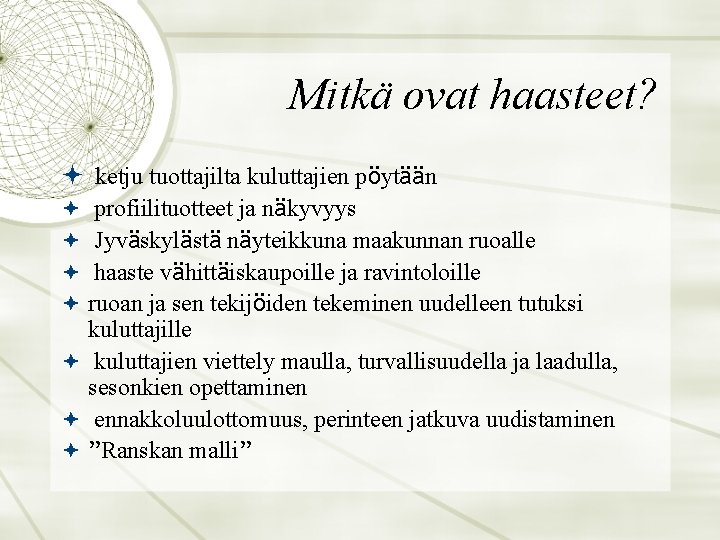 Mitkä ovat haasteet?

ketju tuottajilta kuluttajien pöytään
profiilituotteet ja näkyvyys
Jyväskylästä näyteikkuna maakunnan ruoalle
haaste vähittäiskaupoille ja ravintoloille
ruoan ja sen tekijöiden tekeminen uudelleen tutuksi kuluttajille
kuluttajien viettely maulla, turvallisuudella ja laadulla, sesonkien opettaminen
ennakkoluulottomuus, perinteen jatkuva uudistaminen
”Ranskan malli”